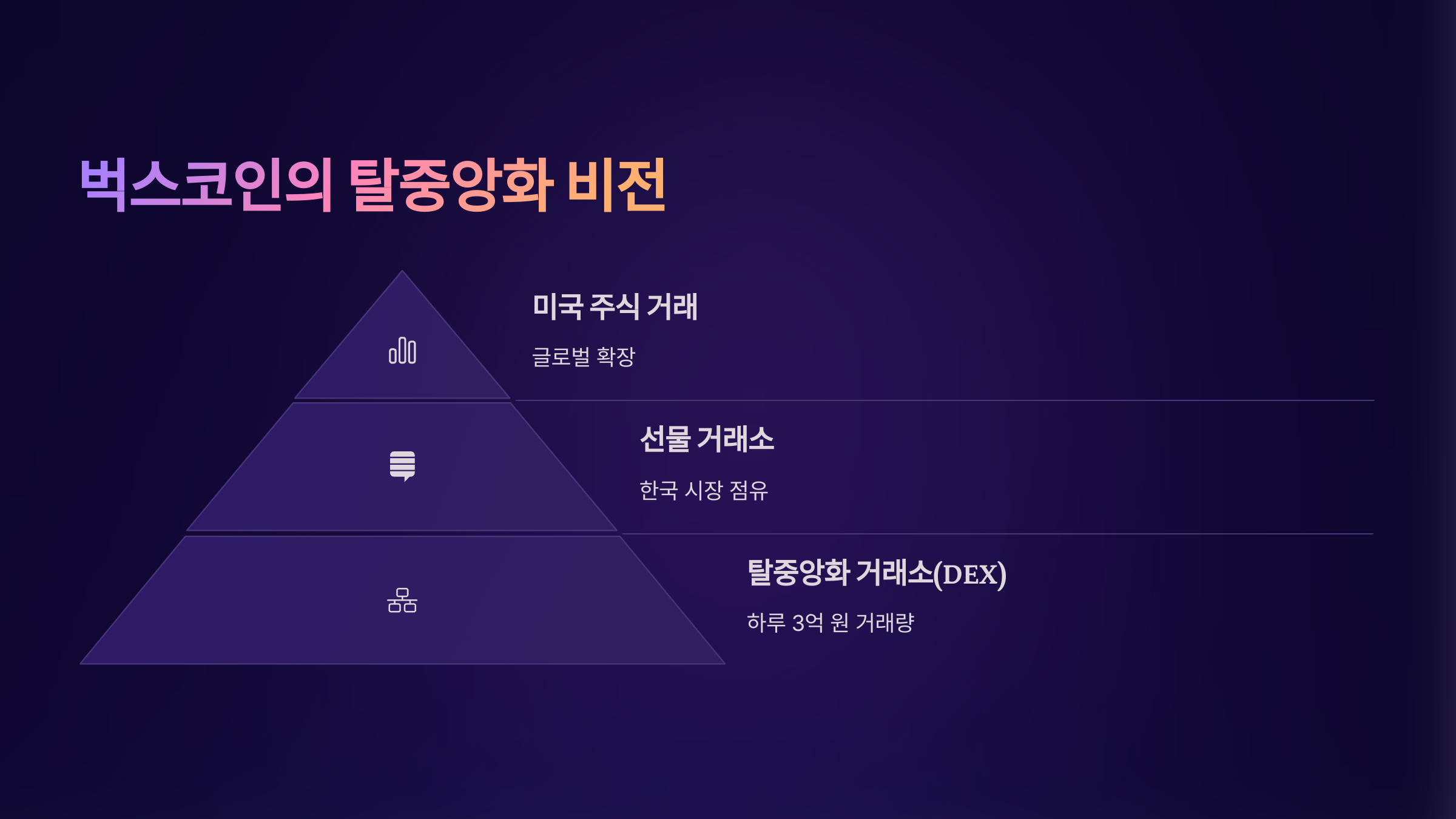 벅스코인의 탈중앙화 비전

미국 주식 거래

글로벌 확장

선물 거래소

한국 시장 점유

탈중앙화 거래소(DEX)

하루 3억 원 거래량